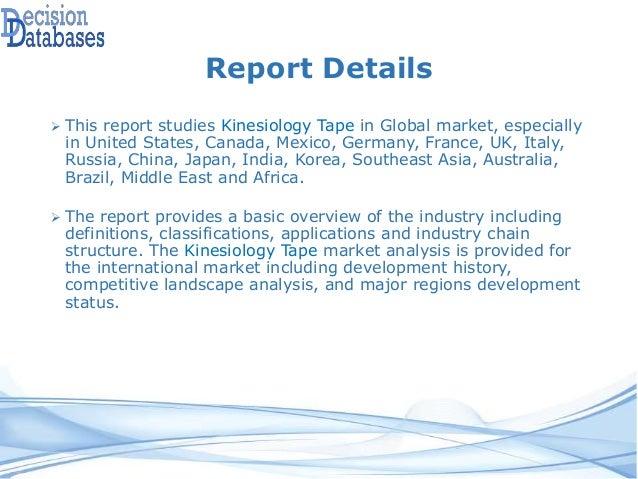 Decision Databases

Report Details

➢ This report studies Kinesiology Tape in Global market, especially in United States, Canada, Mexico, Germany, France, UK, Italy, Russia, China, Japan, India, Korea, Southeast Asia, Australia, Brazil, Middle East and Africa.

➢ The report provides a basic overview of the industry including definitions, classifications, applications and industry chain structure. The Kinesiology Tape market analysis is provided for the international market including development history, competitive landscape analysis, and major regions development status.